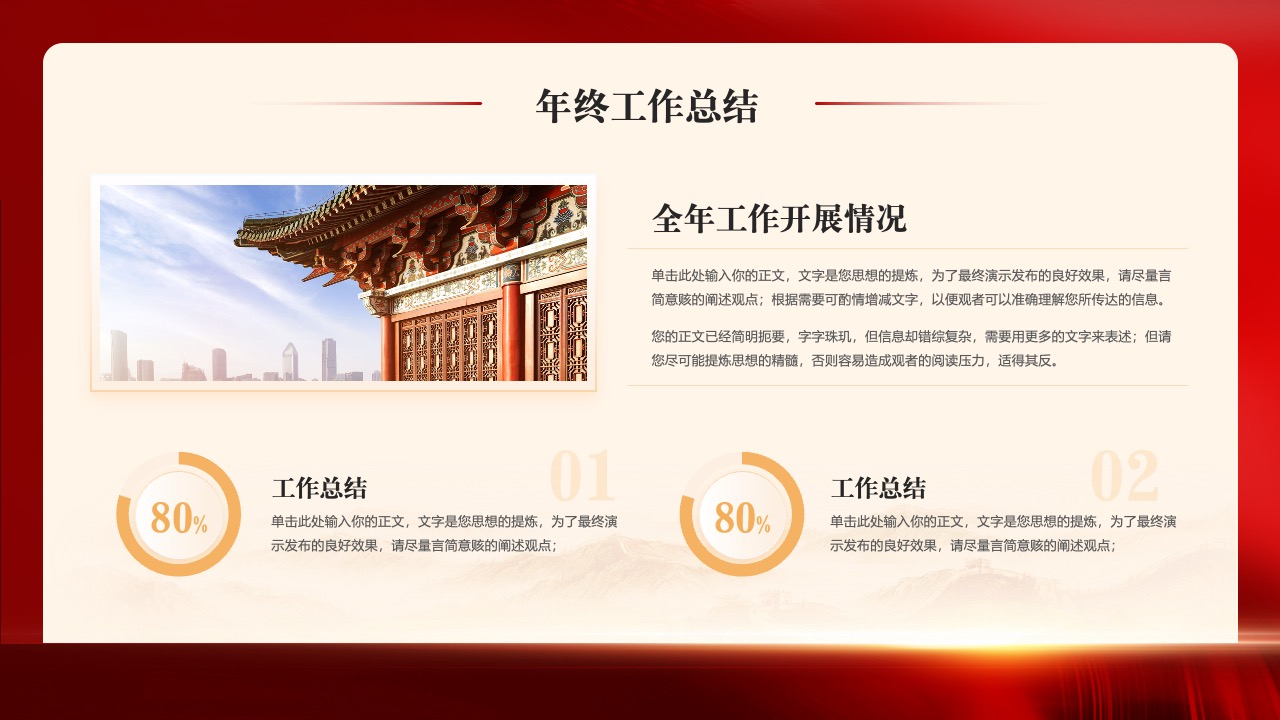 年终工作总结

全年工作开展情况

单击此处输入你的正文，文字是您思想的提炼，为了最终演示发布的良好效果，请尽量言简意赅的阐述观点；根据需要可酌情增减文字，以便观者可以准确理解您所传达的信息。

您的正文已经简明扼要，字字珠玑，但信息却错综复杂，需要用更多的文字来表述；但请您尽可能提炼思想的精髓，否则容易造成观者的阅读压力，适得其反。

80%

01

工作总结

单击此处输入你的正文，文字是您思想的提炼，为了最终演示发布的良好效果，请尽量言简意赅的阐述观点；

80%

02

工作总结

单击此处输入你的正文，文字是您思想的提炼，为了最终演示发布的良好效果，请尽量言简意赅的阐述观点；